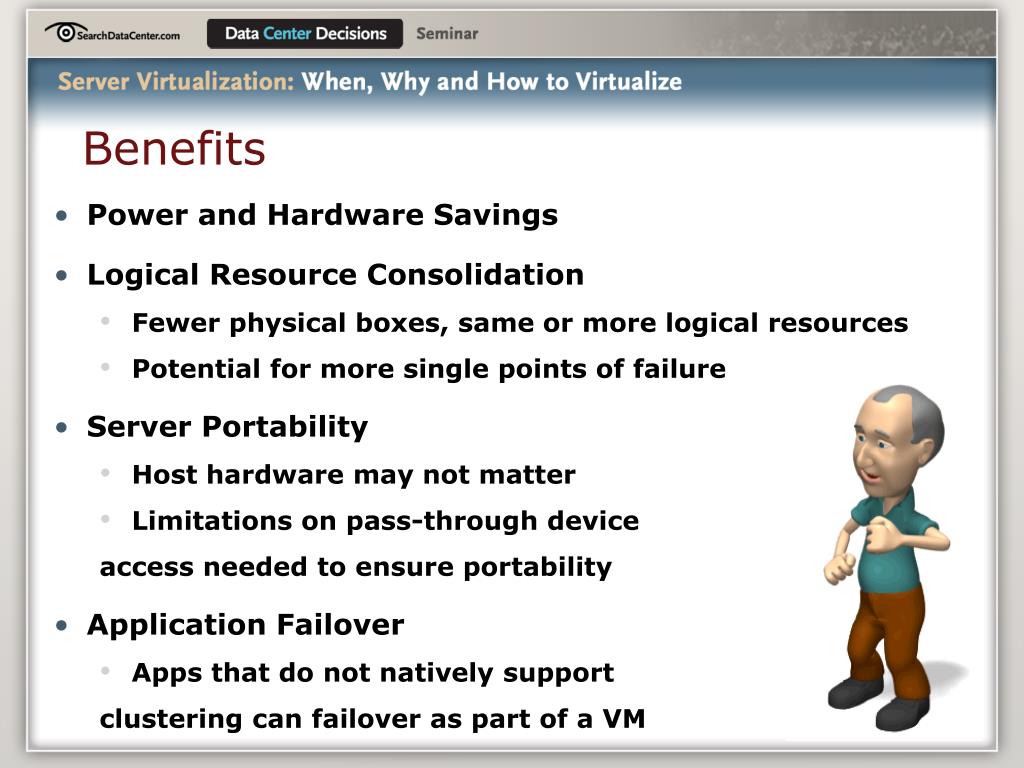 SearchDataCenter.com Data Center Decisions Seminar

Server Virtualization: When, Why and How to Virtualize

Benefits

• Power and Hardware Savings

• Logical Resource Consolidation
  • Fewer physical boxes, same or more logical resources
  • Potential for more single points of failure

• Server Portability
  • Host hardware may not matter
  • Limitations on pass-through device access needed to ensure portability

• Application Failover
  • Apps that do not natively support clustering can failover as part of a VM